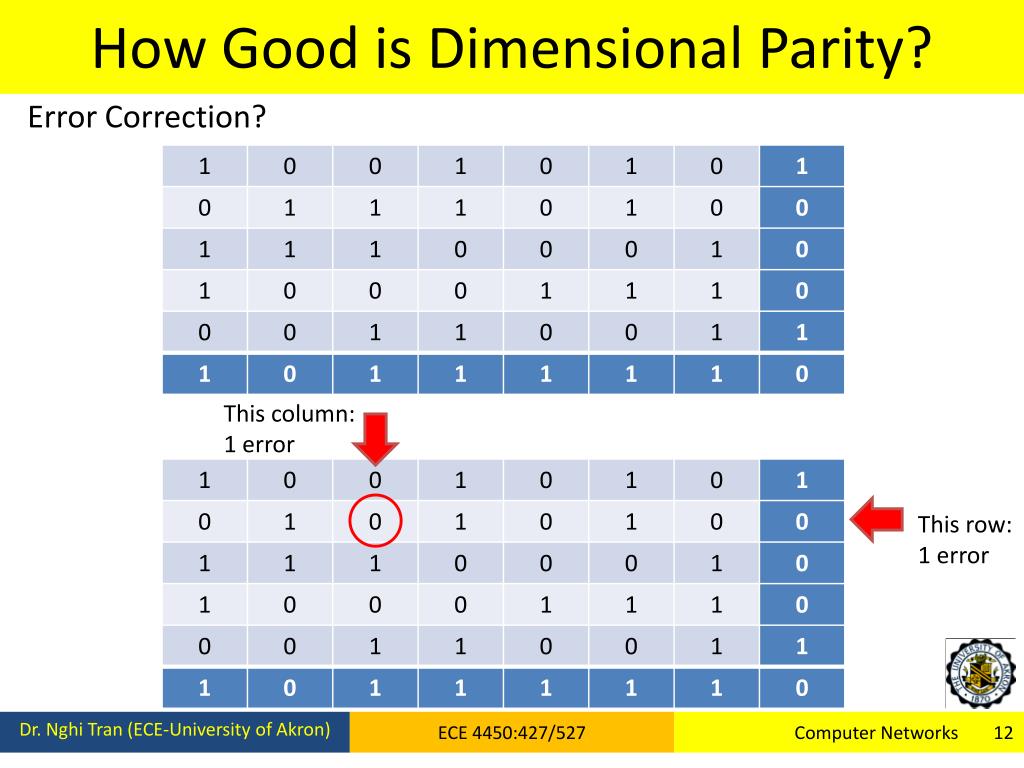 How Good is Dimensional Parity?

Error Correction?

| 1 | 0 | 0 | 1 | 0 | 1 | 0 | 1 |
|---|---|---|---|---|---|---|---|
| 0 | 1 | 1 | 1 | 0 | 1 | 0 | 0 |
| 1 | 1 | 1 | 0 | 0 | 0 | 1 | 0 |
| 1 | 0 | 0 | 0 | 1 | 1 | 1 | 0 |
| 0 | 0 | 1 | 1 | 0 | 0 | 1 | 1 |
| 1 | 0 | 1 | 1 | 1 | 1 | 1 | 0 |

This column: 1 error

| 1 | 0 | 0 | 1 | 0 | 1 | 0 | 1 |
|---|---|---|---|---|---|---|---|
| 0 | 1 | 0 | 1 | 0 | 1 | 0 | 0 |
| 1 | 1 | 1 | 0 | 0 | 0 | 1 | 0 |
| 1 | 0 | 0 | 0 | 1 | 1 | 1 | 0 |
| 0 | 0 | 1 | 1 | 0 | 0 | 1 | 1 |
| 1 | 0 | 1 | 1 | 1 | 1 | 1 | 0 |

This row: 1 error

THE UNIVERSITY OF AKRON 1870

Dr. Nghi Tran (ECE-University of Akron)

ECE 4450:427/527

Computer Networks 12